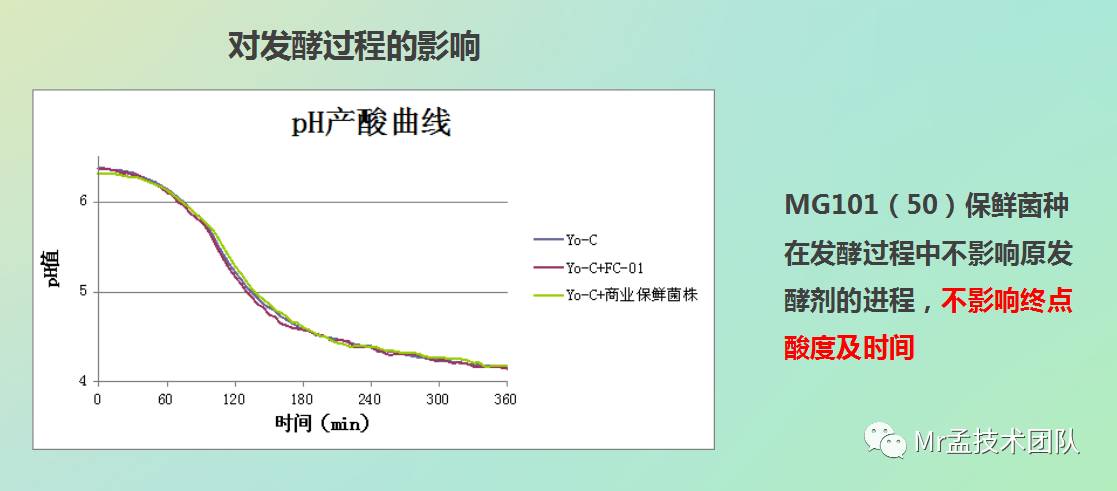 对发酵过程的影响

pH产酸曲线

pH值

6

5

4

0 60 120 180 240 300 360

时间（min）

Yo-C

Yo-C+FC-01

Yo-C+商业保鲜菌株

MG101（50）保鲜菌种在发酵过程中不影响原发酵剂的进程，不影响终点酸度及时间

Mr孟技术团队